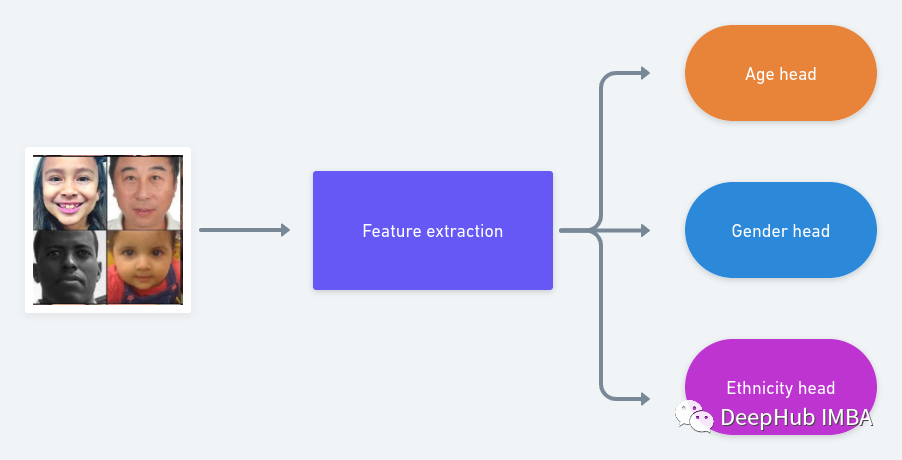 Feature extraction

Age head

Gender head

Ethnicity head

DeepHub IMBA